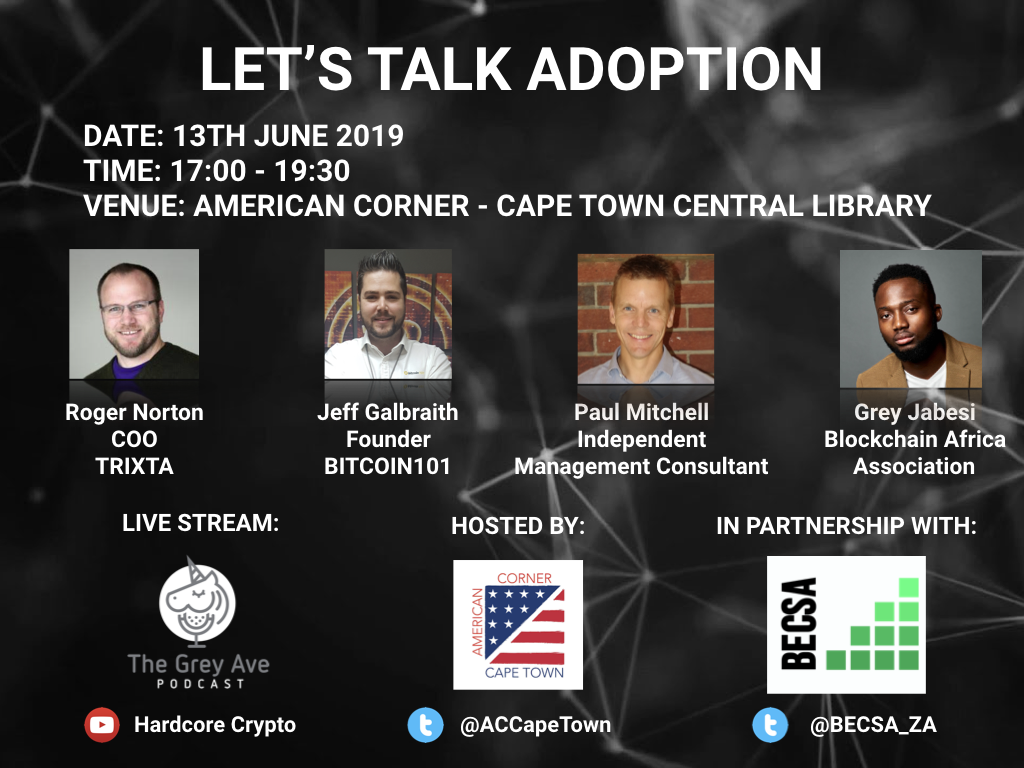 LET'S TALK ADOPTION

DATE: 13TH JUNE 2019
TIME: 17:00 - 19:30
VENUE: AMERICAN CORNER - CAPE TOWN CENTRAL LIBRARY

Roger Norton
COO
TRIXTA

Jeff Galbraith
Founder
BITCOIN101

Paul Mitchell
Independent
Management Consultant

Grey Jabesi
Blockchain Africa
Association

LIVE STREAM:

The Grey Ave
PODCAST

Hardcore Crypto

HOSTED BY:

AMERICAN CORNER
CAPE TOWN

@ACCapeTown

IN PARTNERSHIP WITH:

BECSA

@BECSA_ZA